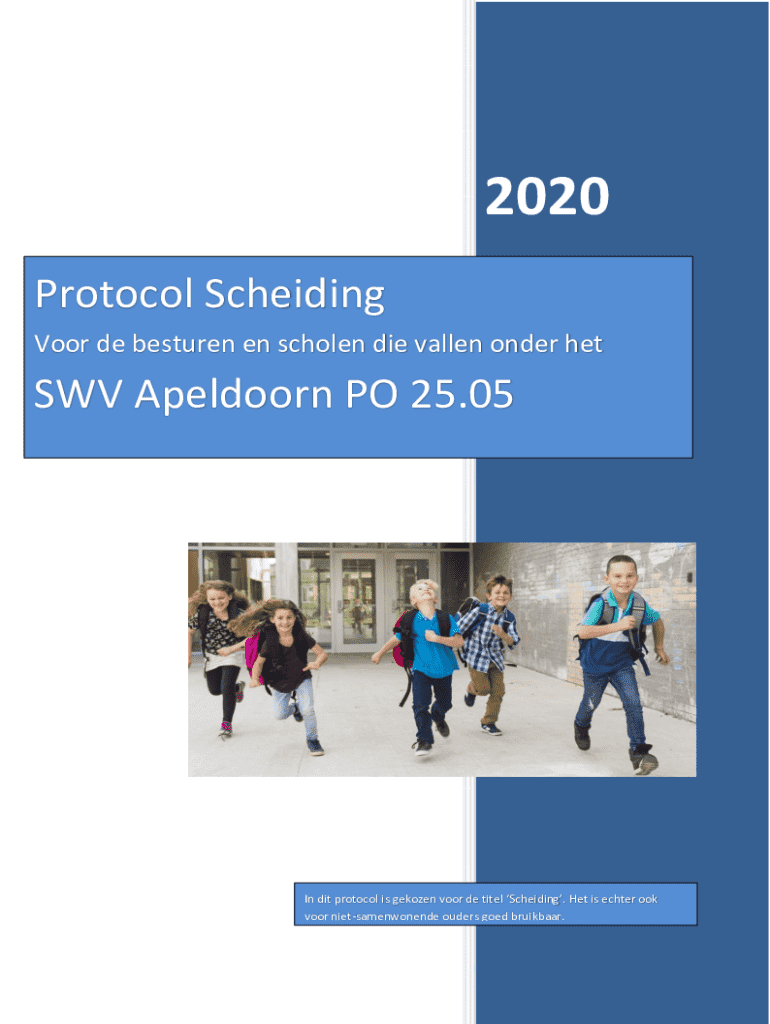 2020

Protocol Scheiding

Voor de besturen en scholen die vallen onder het

SWV Apeldoorn PO 25.05

In dit protocol is gekozen voor de titel 'Scheiding'. Het is echter ook voor niet-samenwonende ouders goed bruikbaar.